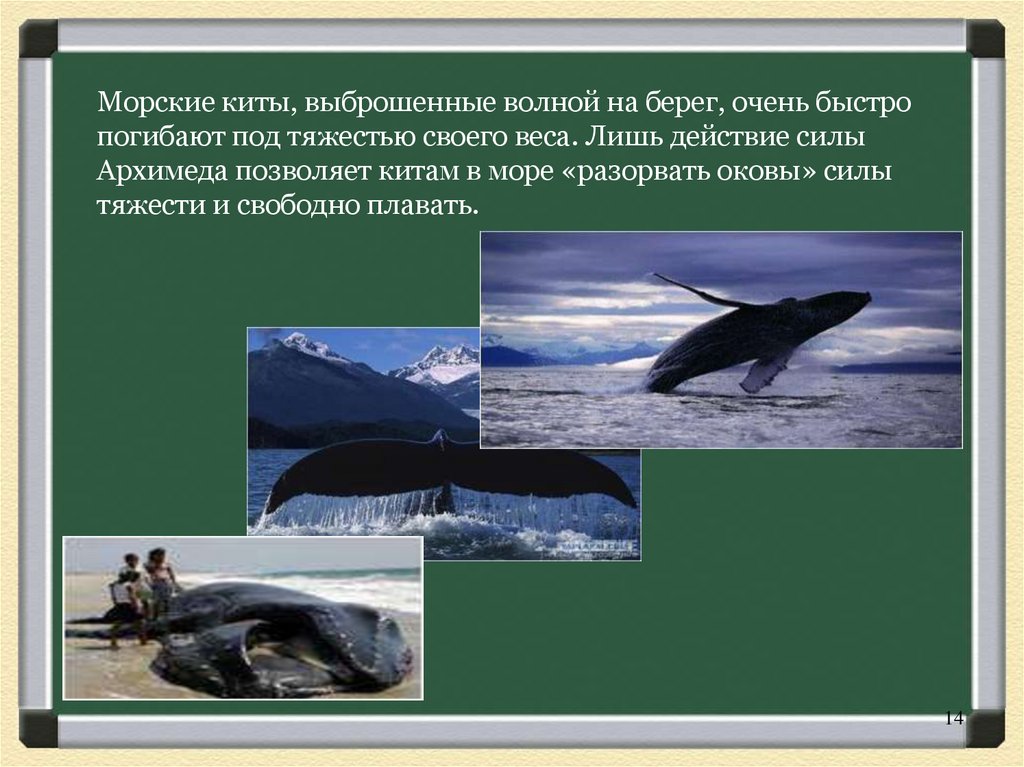 Морские киты, выброшенные волной на берег, очень быстро погибают под тяжестью своего веса. Лишь действие силы Архимеда позволяет китам в море «разорвать оковы» силы тяжести и свободно плавать.

14